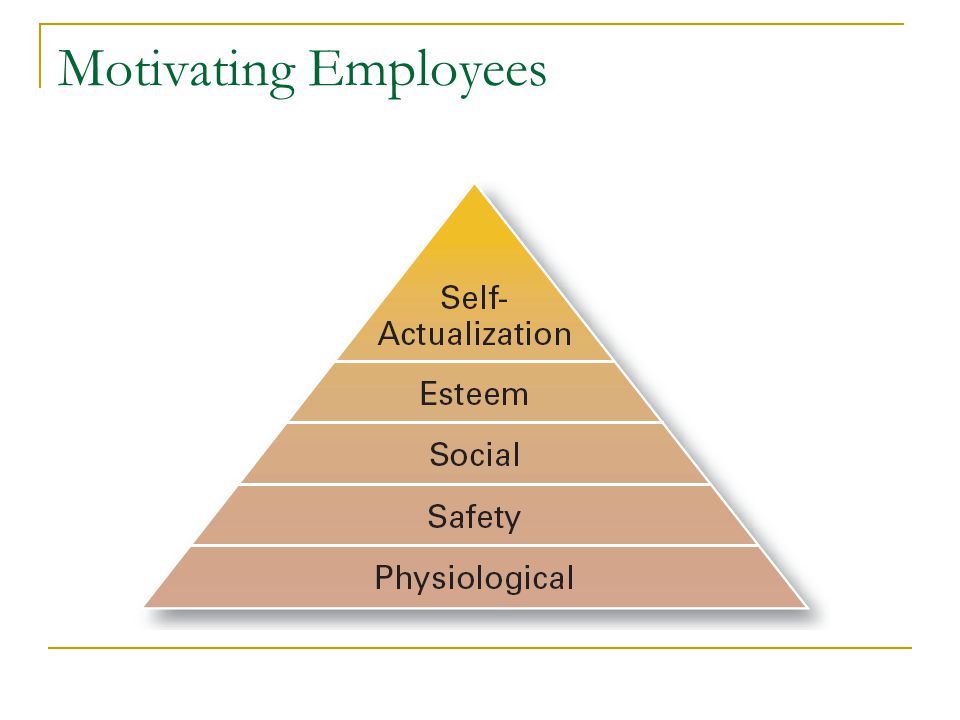 Motivating Employees

Self-Actualization

Esteem

Social

Safety

Physiological